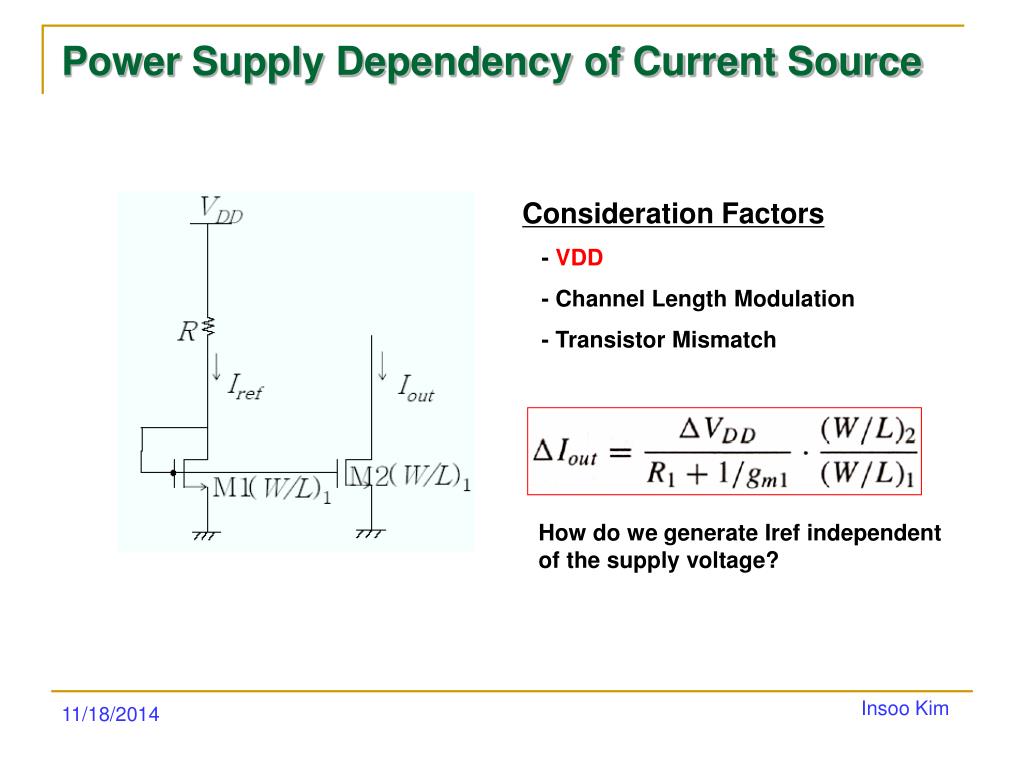 Power Supply Dependency of Current Source

$V_{DD}$

$R$

$I_{ref}$

$I_{out}$

M1$(W/L)_1$

M2$(W/L)_1$

Consideration Factors

- VDD

- Channel Length Modulation

- Transistor Mismatch

$\Delta I_{out} = \frac{\Delta V_{DD}}{R_1 + 1/g_{m1}} \cdot \frac{(W/L)_2}{(W/L)_1}$

How do we generate Iref independent of the supply voltage?

11/18/2014

Insoo Kim